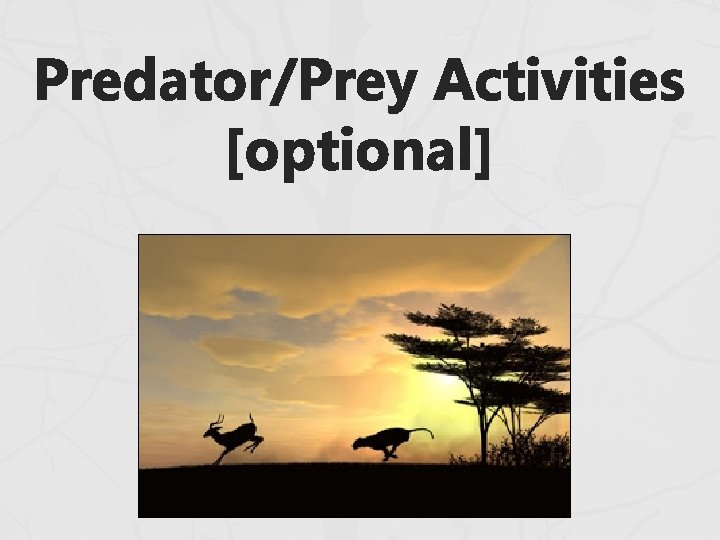 Predator/Prey Activities [optional]